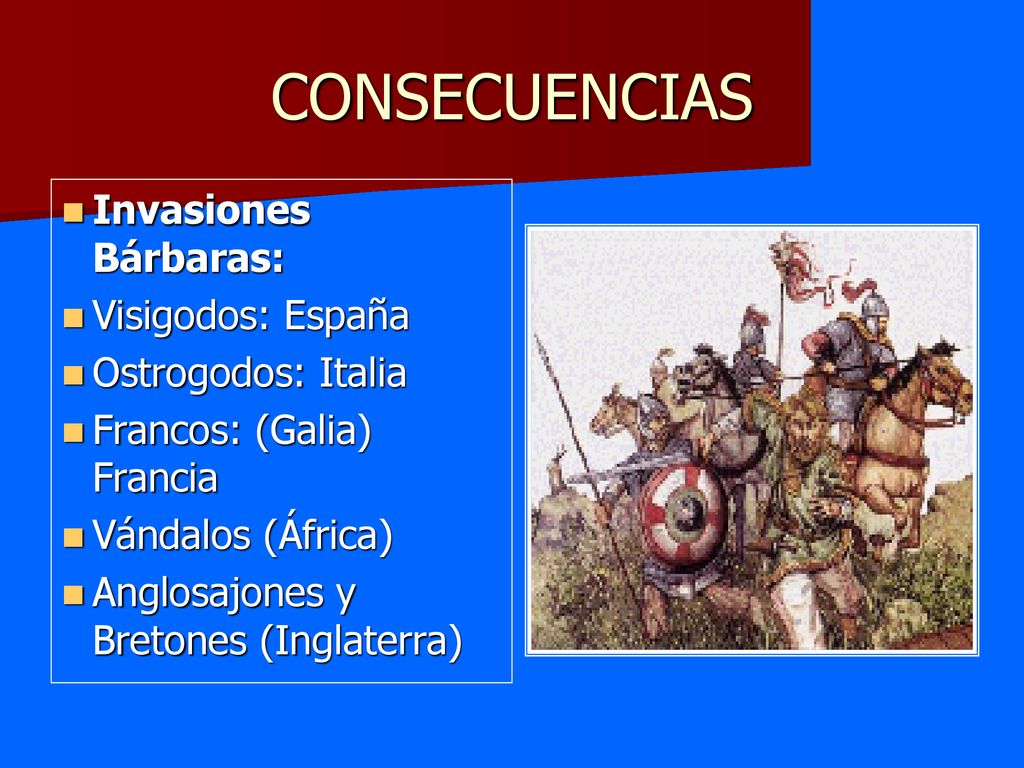 CONSECUENCIAS

Invasiones Bárbaras:

Visigodos: España

Ostrogodos: Italia

Francos: (Galia) Francia

Vándalos (África)

Anglosajones y Bretones (Inglaterra)